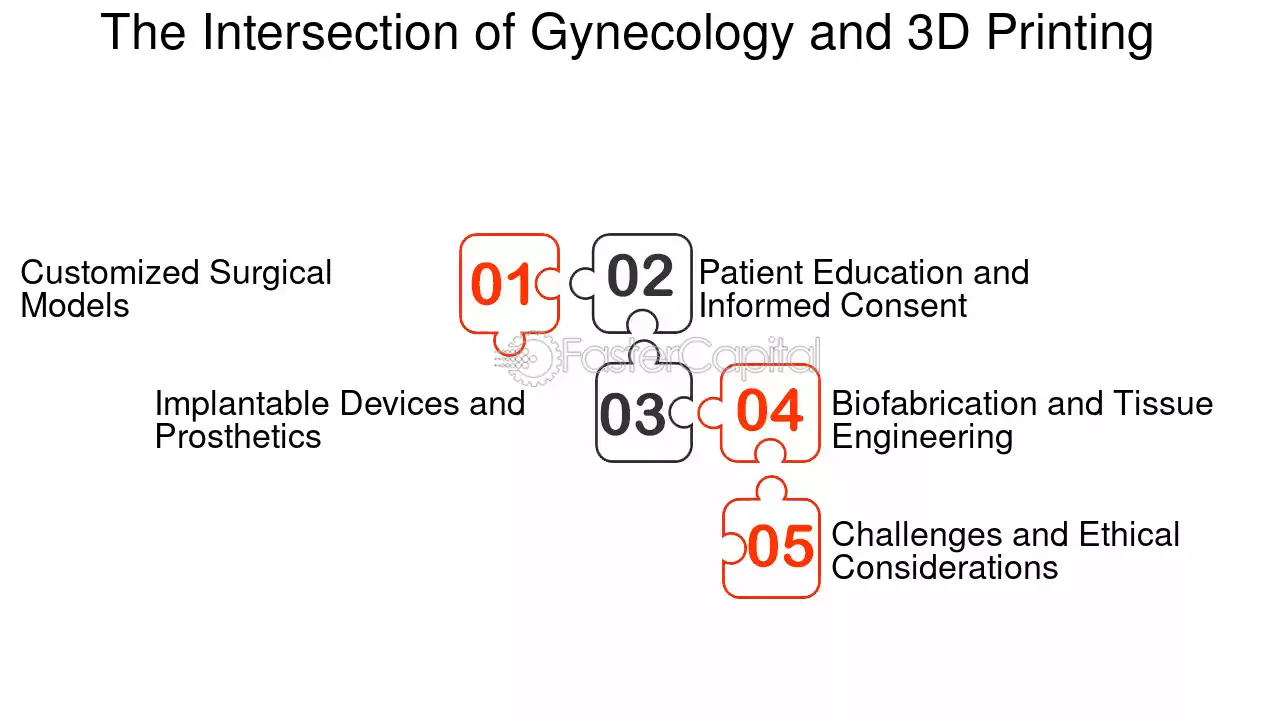 The Intersection of Gynecology and 3D Printing

Customized Surgical Models

01

02

Patient Education and Informed Consent

FasterCapital

Implantable Devices and Prosthetics

03

04

Biofabrication and Tissue Engineering

05

Challenges and Ethical Considerations